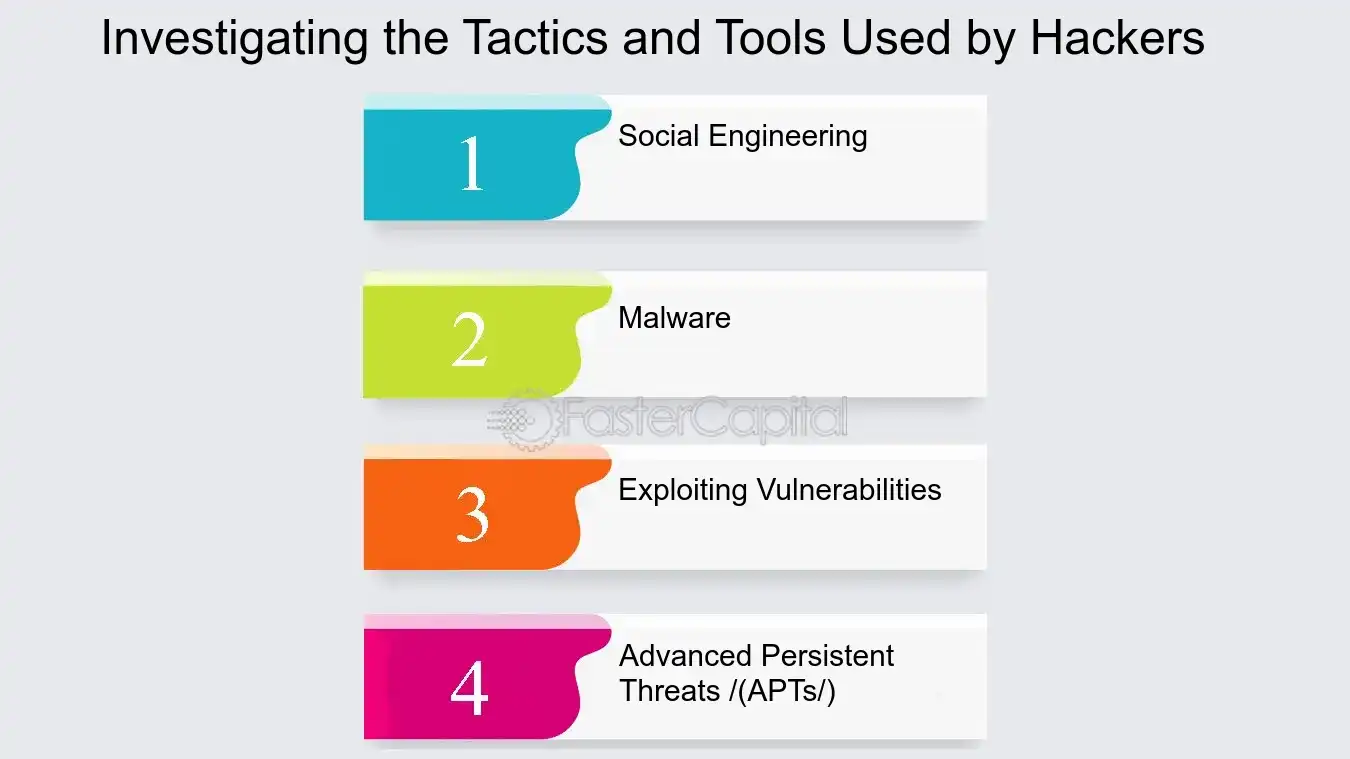 Investigating the Tactics and Tools Used by Hackers

1
Social Engineering

2
Malware

3
Exploiting Vulnerabilities

4
Advanced Persistent Threats /(APTs/)

FasterCapital